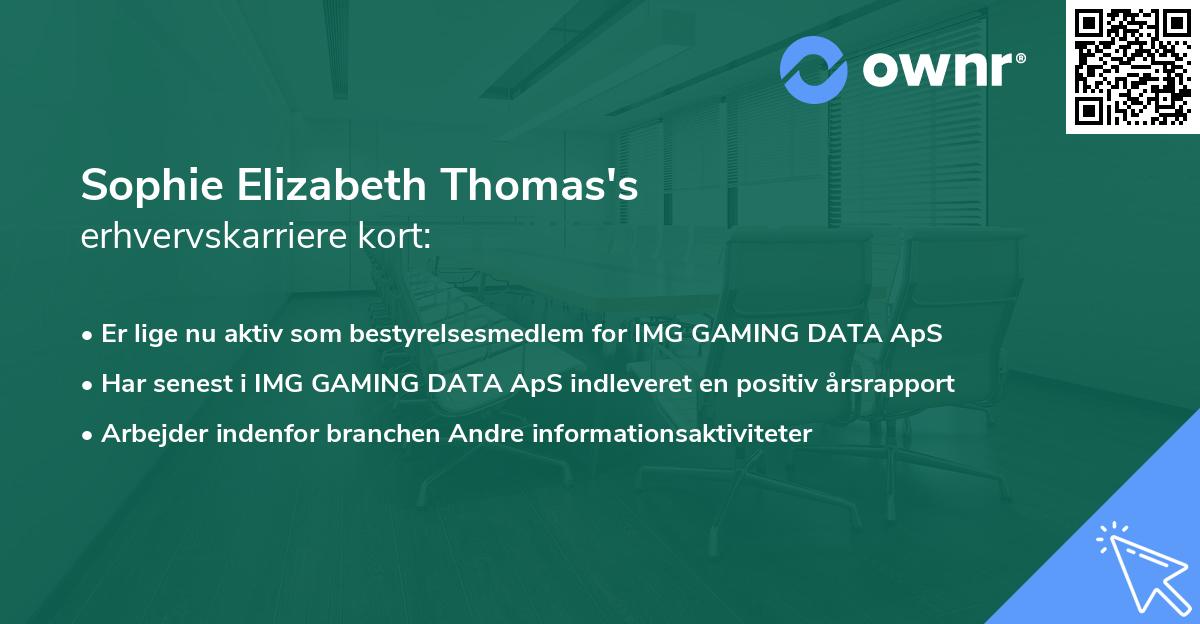 ownr®

Sophie Elizabeth Thomas's
erhvervskarriere kort:

• Er lige nu aktiv som bestyrelsesmedlem for IMG GAMING DATA ApS
• Har senest i IMG GAMING DATA ApS indleveret en positiv årsrapport
• Arbejder indenfor branchen Andre informationsaktiviteter